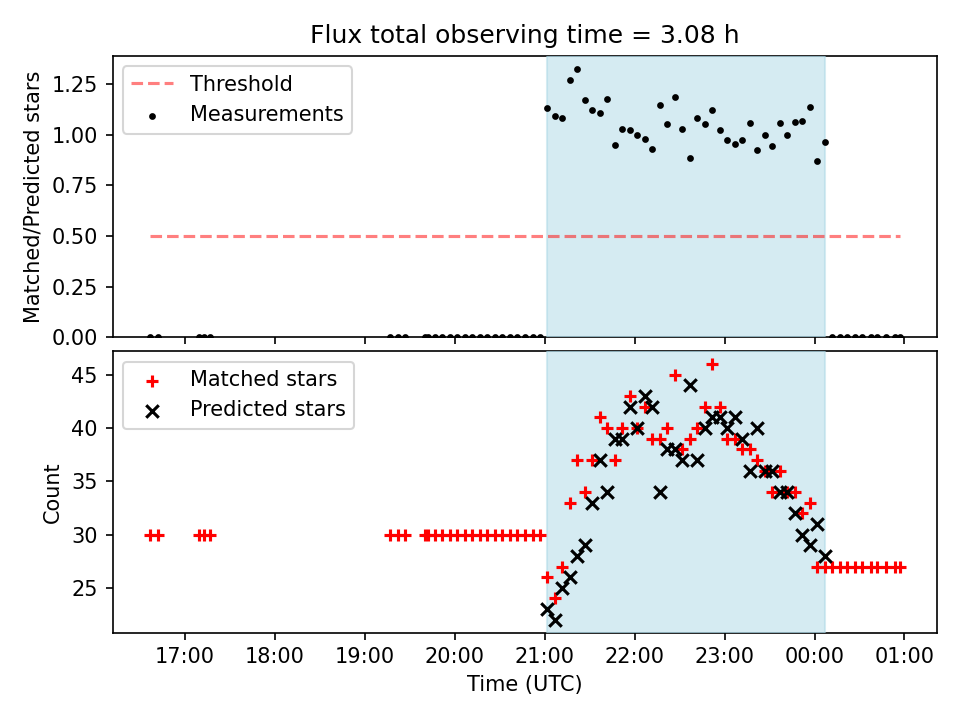 Flux total observing time = 3.08 h

Threshold
Measurements

Matched/Predicted stars

1.25
1.00
0.75
0.50
0.25
0.00

Matched stars
Predicted stars

Count

45
40
35
30
25

17:00 18:00 19:00 20:00 21:00 22:00 23:00 00:00 01:00

Time (UTC)